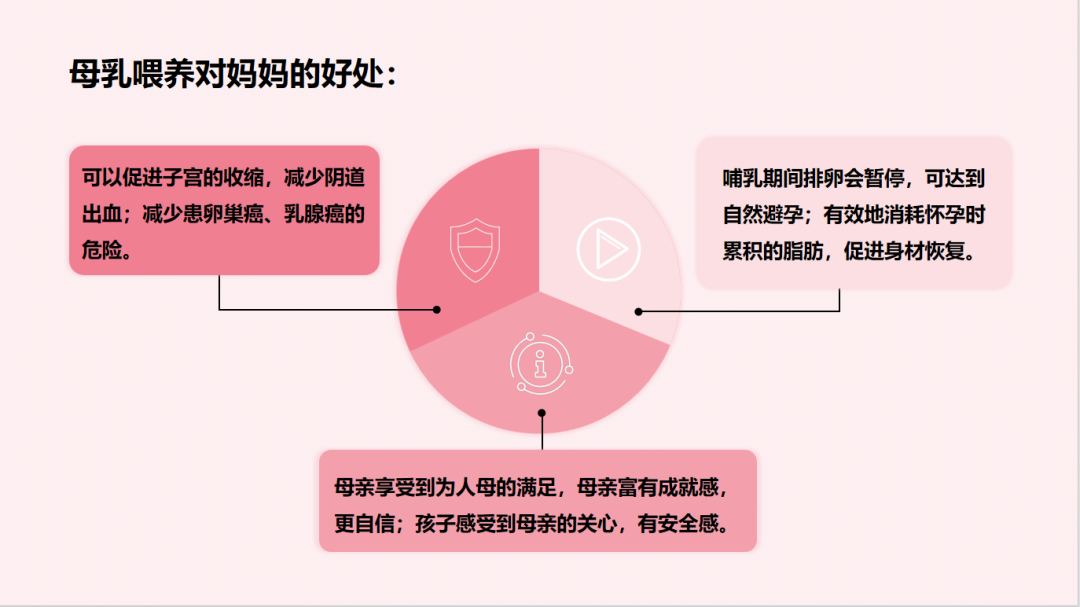 母乳喂养对妈妈的好处：

可以促进子宫的收缩，减少阴道出血；减少患卵巢癌、乳腺癌的危险。

哺乳期间排卵会暂停，可达到自然避孕；有效地消耗怀孕时累积的脂肪，促进身材恢复。

母亲享受到为人母的满足，母亲富有成就感，更自信；孩子感受到母亲的关心，有安全感。